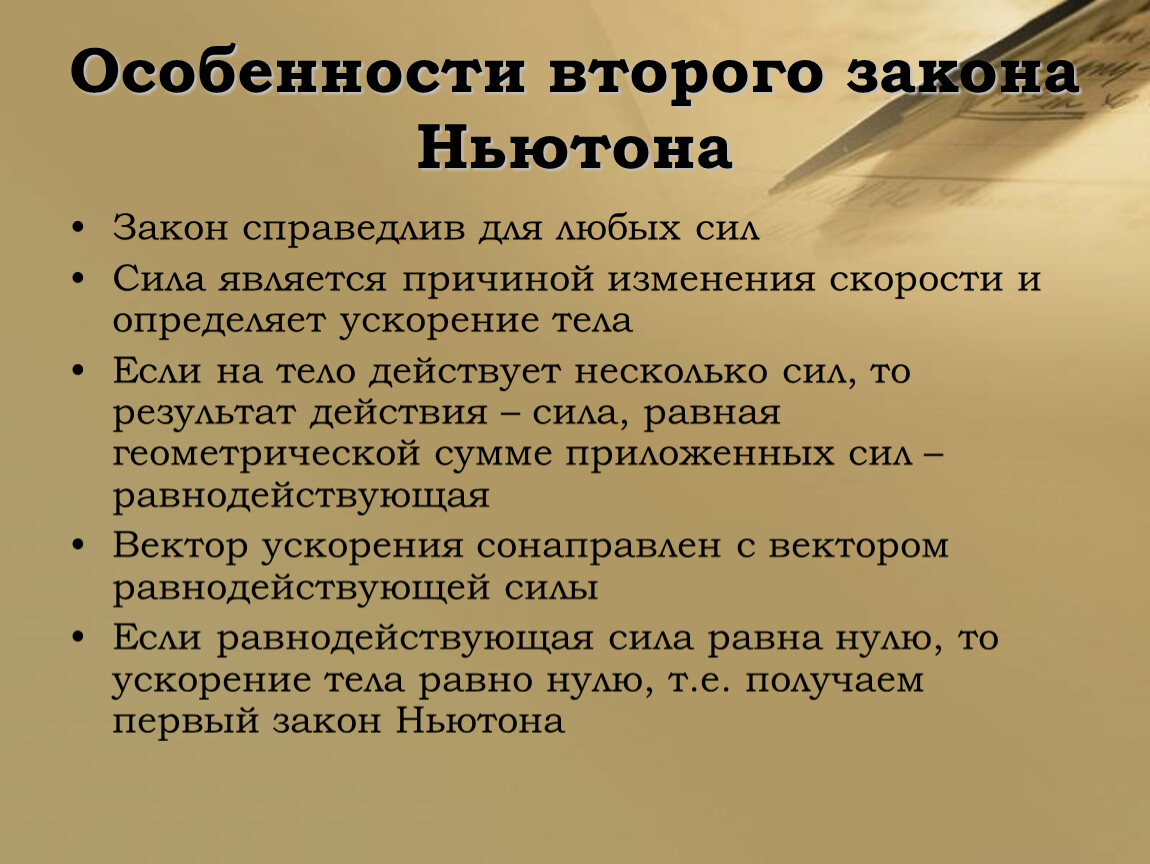 Особенности второго закона Ньютона

• Закон справедлив для любых сил
• Сила является причиной изменения скорости и определяет ускорение тела
• Если на тело действует несколько сил, то результат действия – сила, равная геометрической сумме приложенных сил – равнодействующая
• Вектор ускорения сонаправлен с вектором равнодействующей силы
• Если равнодействующая сила равна нулю, то ускорение тела равно нулю, т.е. получаем первый закон Ньютона